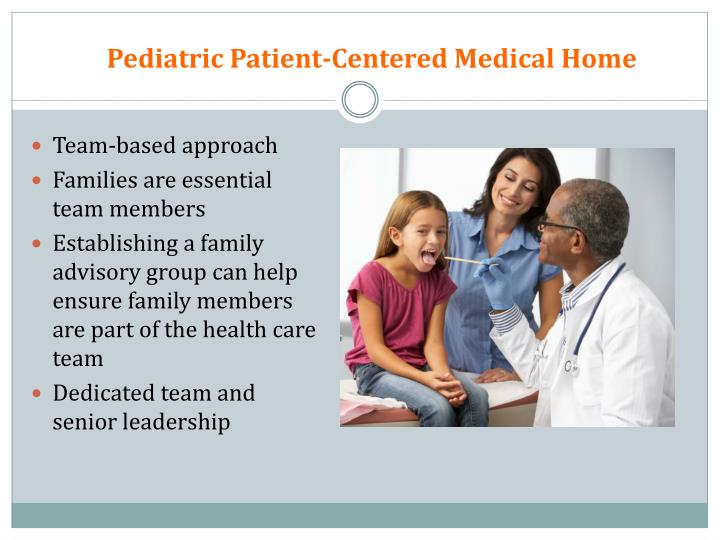 Pediatric Patient-Centered Medical Home

- Team-based approach
- Families are essential team members
- Establishing a family advisory group can help ensure family members are part of the health care team
- Dedicated team and senior leadership